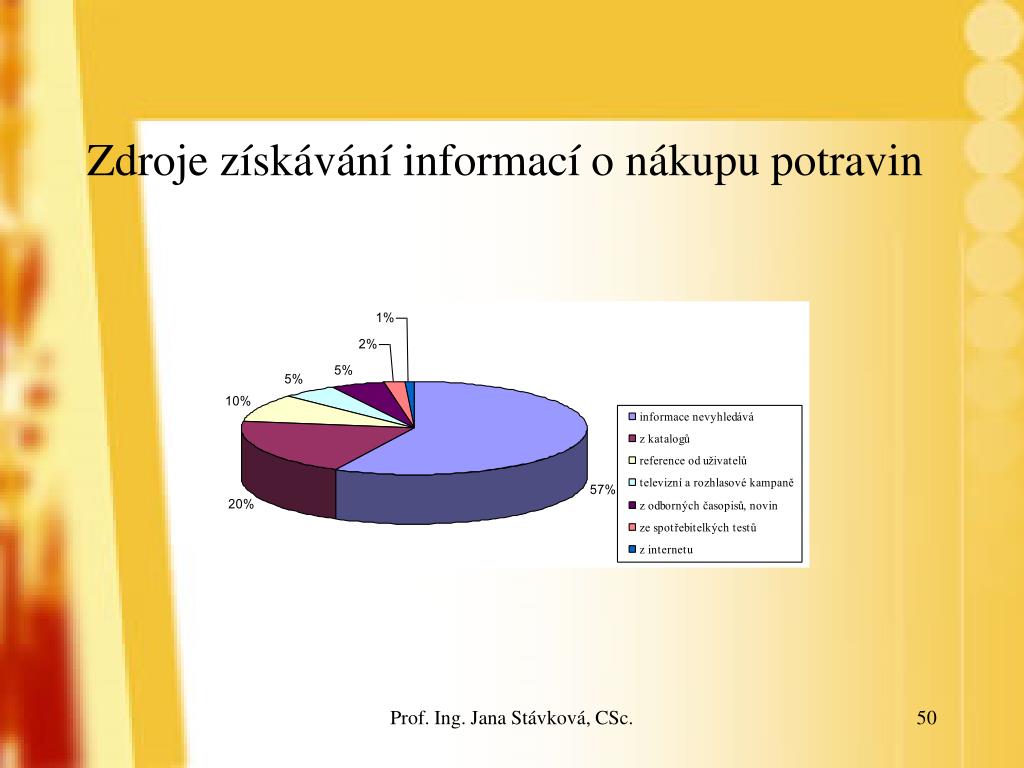 Zdroje získávání informací o nákupu potravin

1%
2%
5%
5%
10%
20%
57%

informace nevyhledává
z katalogů
reference od uživatelů
televizní a rozhlasové kampaně
z odborných časopisů, novin
ze spotřebitelkých testů
z internetu

Prof. Ing. Jana Stávková, CSc.

50